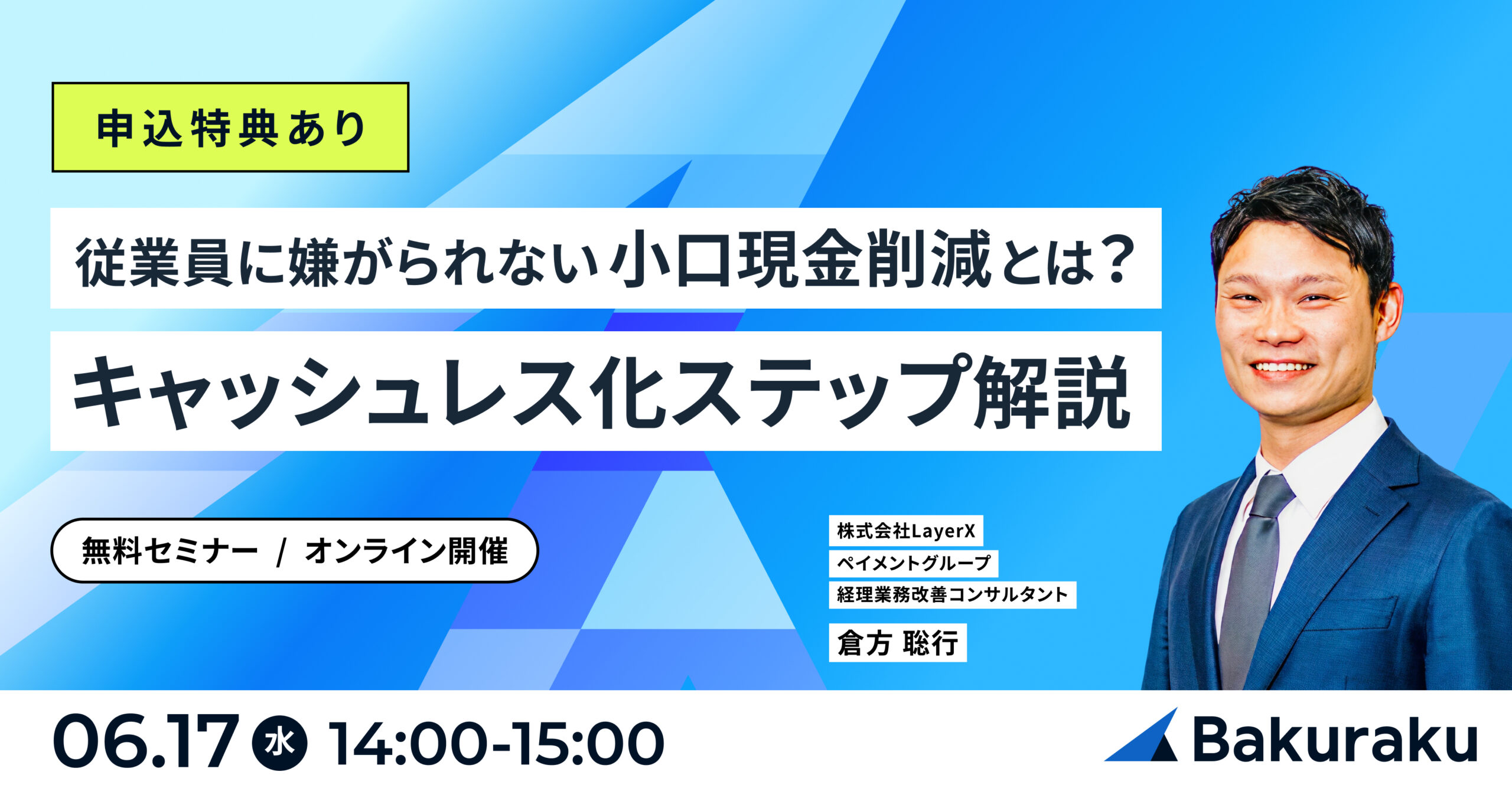 申込特典あり

従業員に嫌がられない小口現金削減とは？

キャッシュレス化ステップ解説

無料セミナー / オンライン開催

株式会社LayerX
ペイメントグループ
経理業務改善コンサルタント
倉方 聡行

06.17 水 14:00-15:00

Bakuraku